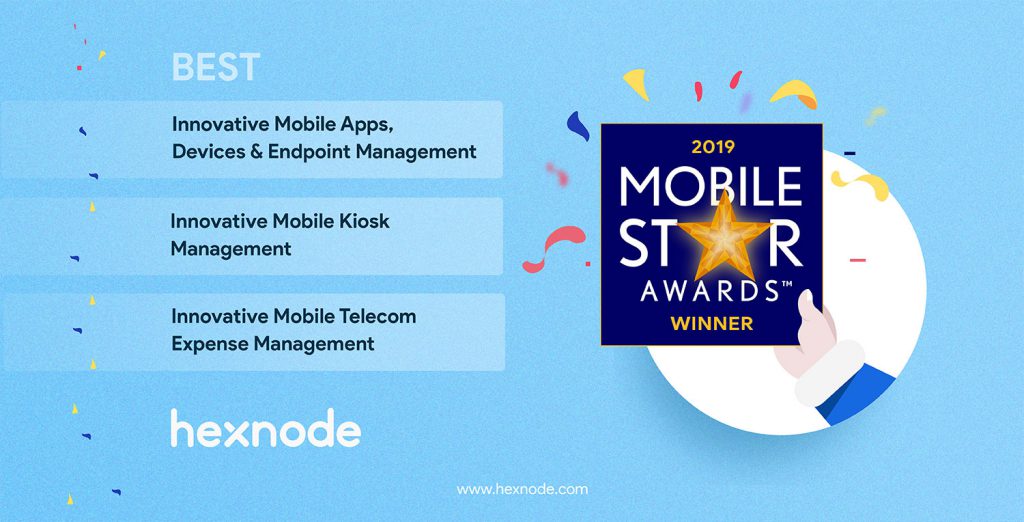 BEST

Innovative Mobile Apps, Devices & Endpoint Management

Innovative Mobile Kiosk Management

Innovative Mobile Telecom Expense Management

hexnode

2019
MOBILE
STAR
AWARDS™
WINNER

www.hexnode.com